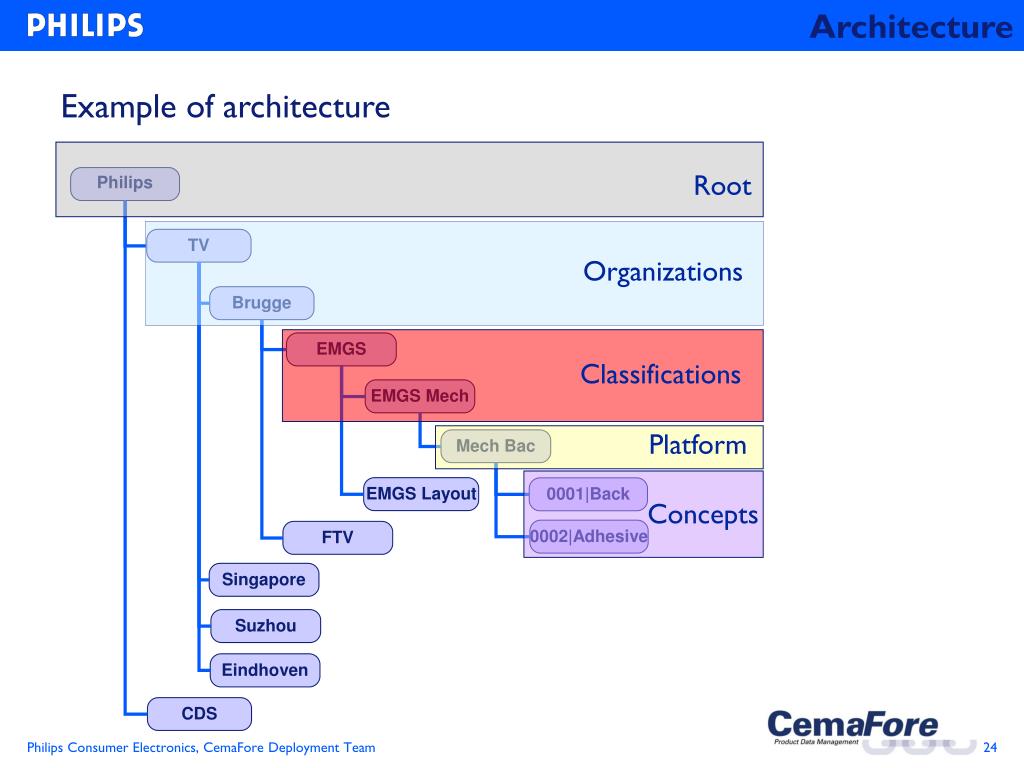 PHILIPS

Architecture

Example of architecture

Philips

Root

TV

Organizations

Brugge

EMGS

Classifications

EMGS Mech

Mech Bac

Platform

EMGS Layout

0001|Back

Concepts

0002|Adhesive

FTV

Singapore

Suzhou

Eindhoven

CDS

Philips Consumer Electronics, CemaFore Deployment Team

CemaFore
Product Data Management

24